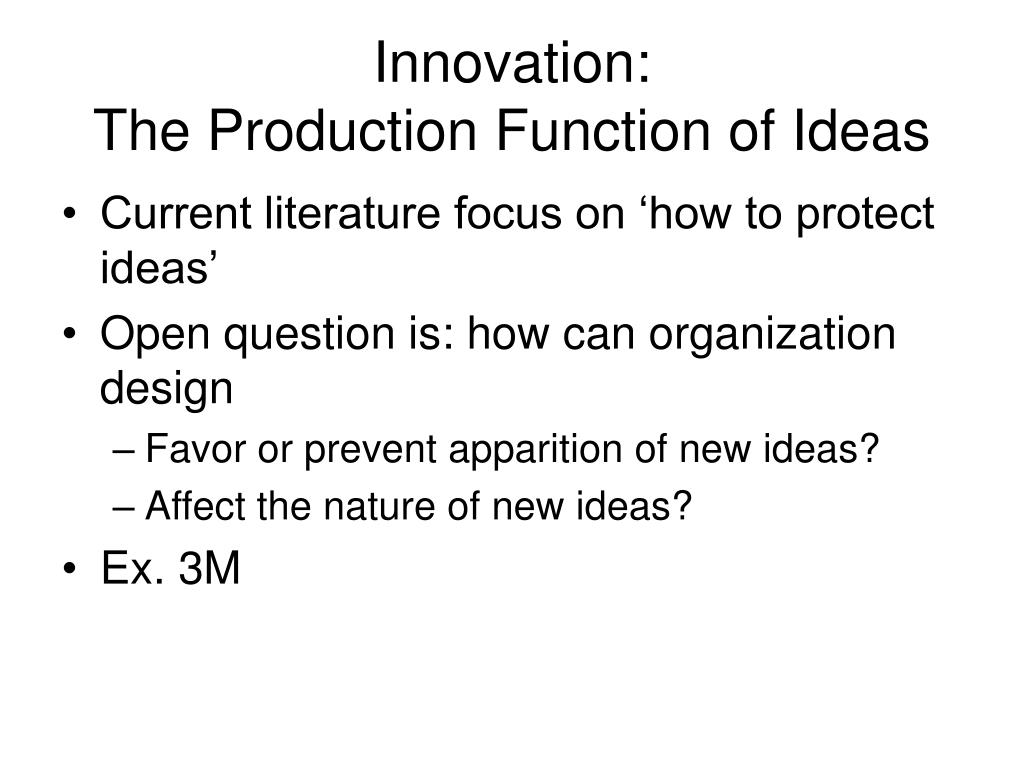 Innovation:
The Production Function of Ideas

• Current literature focus on ‘how to protect ideas’
• Open question is: how can organization design
– Favor or prevent apparition of new ideas?
– Affect the nature of new ideas?
• Ex. 3M